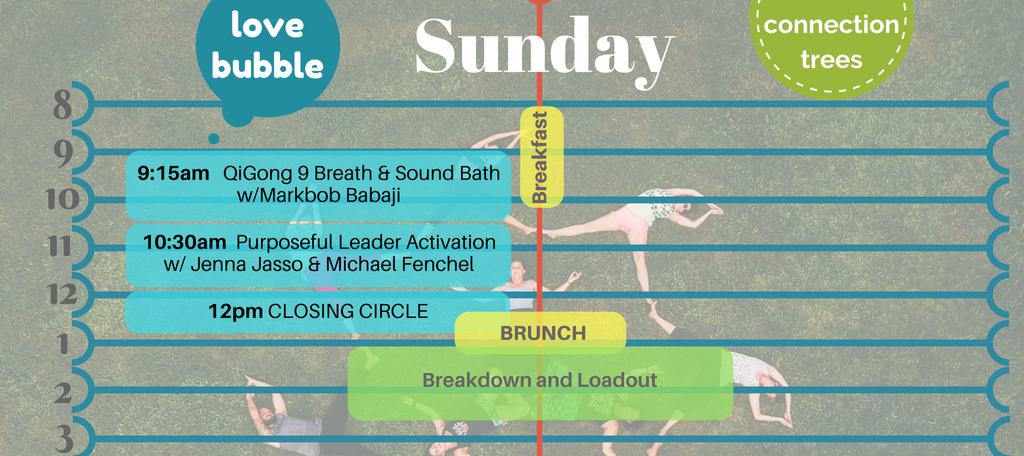 love bubble

Sunday

connection trees

8
9
10
11
12
1
2
3

Breakfast

9:15am QiGong 9 Breath & Sound Bath w/Markbob Babaji

10:30am Purposeful Leader Activation w/ Jenna Jasso & Michael Fenchel

12pm CLOSING CIRCLE

BRUNCH

Breakdown and Loadout